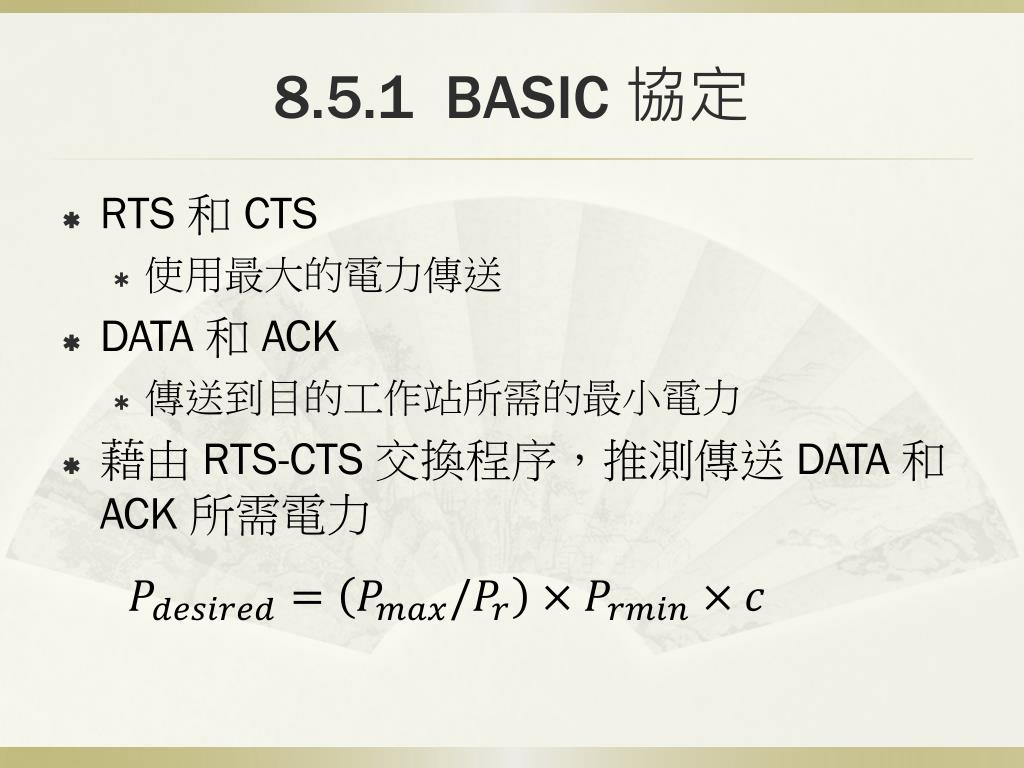 8.5.1 BASIC 協定

RTS 和 CTS
使用最大的電力傳送
DATA 和 ACK
傳送到目的工作站所需的最小電力
藉由 RTS-CTS 交換程序，推測傳送 DATA 和 ACK 所需電力

$P_{desired} = (P_{max}/P_r) \times P_{rmin} \times c$